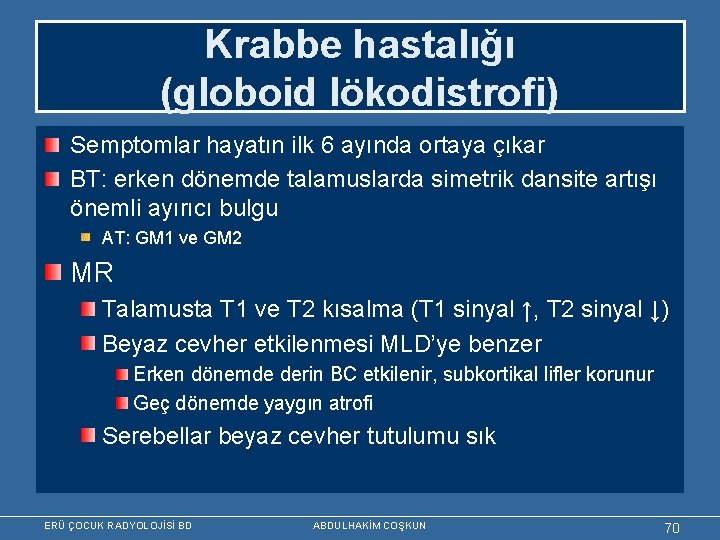 Krabbe hastalığı
(globoid lökodistrofi)

Semptomlar hayatın ilk 6 ayında ortaya çıkar

BT: erken dönemde talamuslarda simetrik dansite artışı önemli ayırıcı bulgu

AT: GM1 ve GM2

MR

Talamusta T1 ve T2 kısalma (T1 sinyal ↑, T2 sinyal ↓)

Beyaz cevher etkilenmesi MLD'ye benzer

Erken dönemde derin BC etkilenir, subkortikal lifler korunur

Geç dönemde yaygın atrofi

Serebellar beyaz cevher tutulumu sık

ERÜ ÇOCUK RADYOLOJİSİ BD

ABDULHAKİM COŞKUN

70